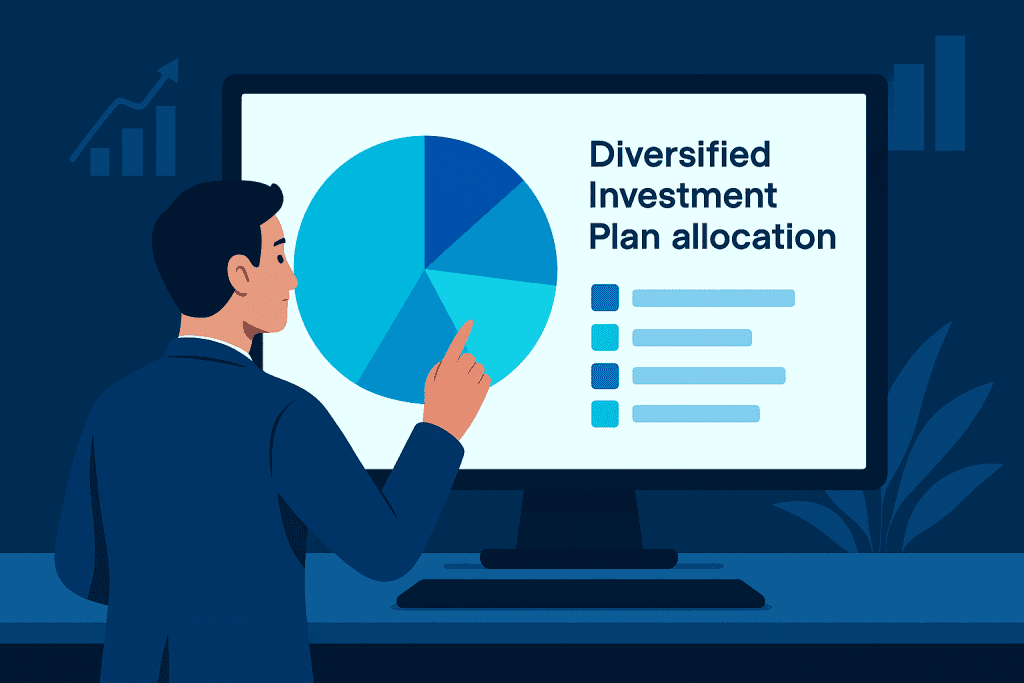 Diversified Investment Plan allocation